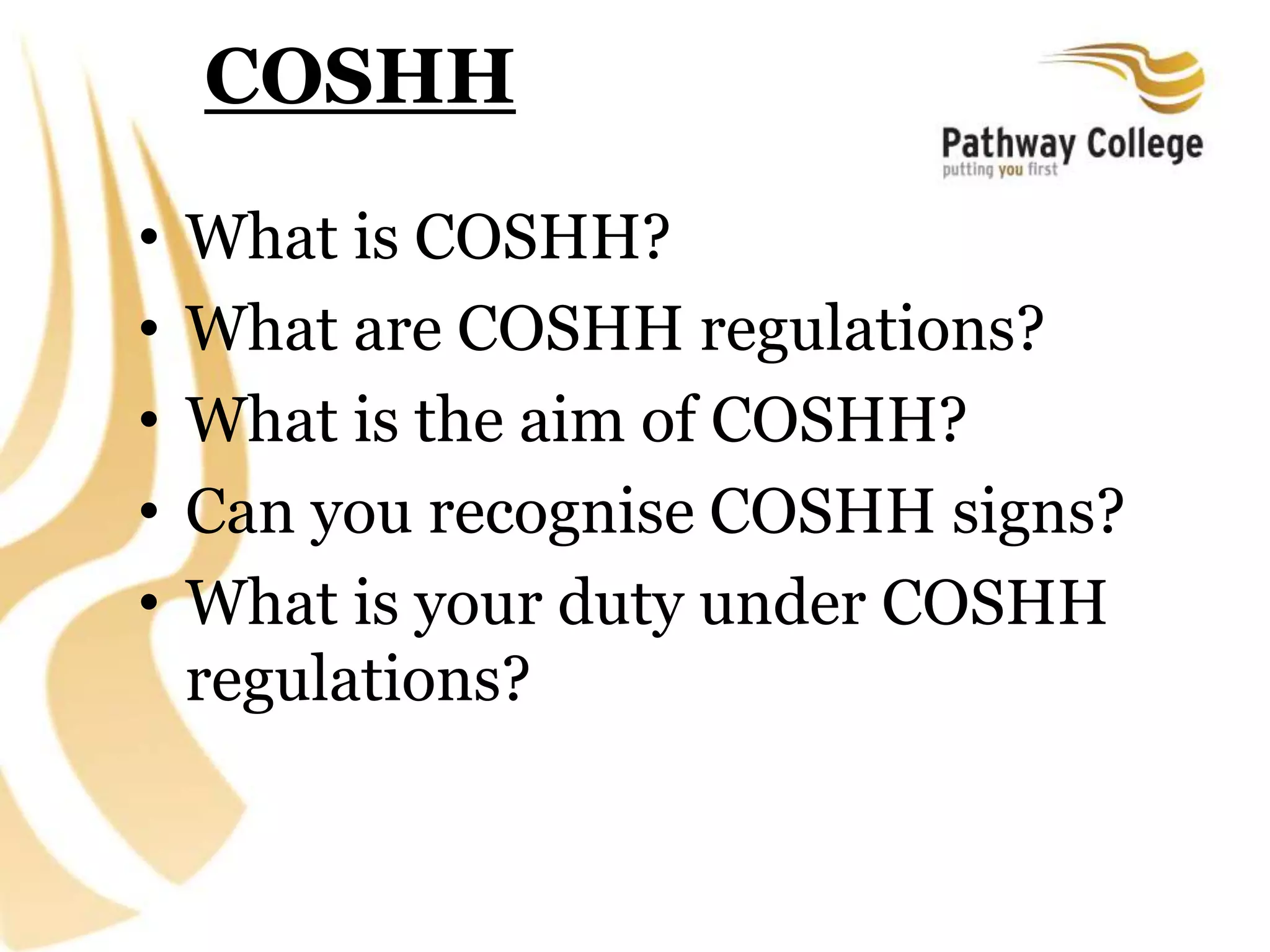 COSHH

Pathway College
putting you first

• What is COSHH?
• What are COSHH regulations?
• What is the aim of COSHH?
• Can you recognise COSHH signs?
• What is your duty under COSHH regulations?